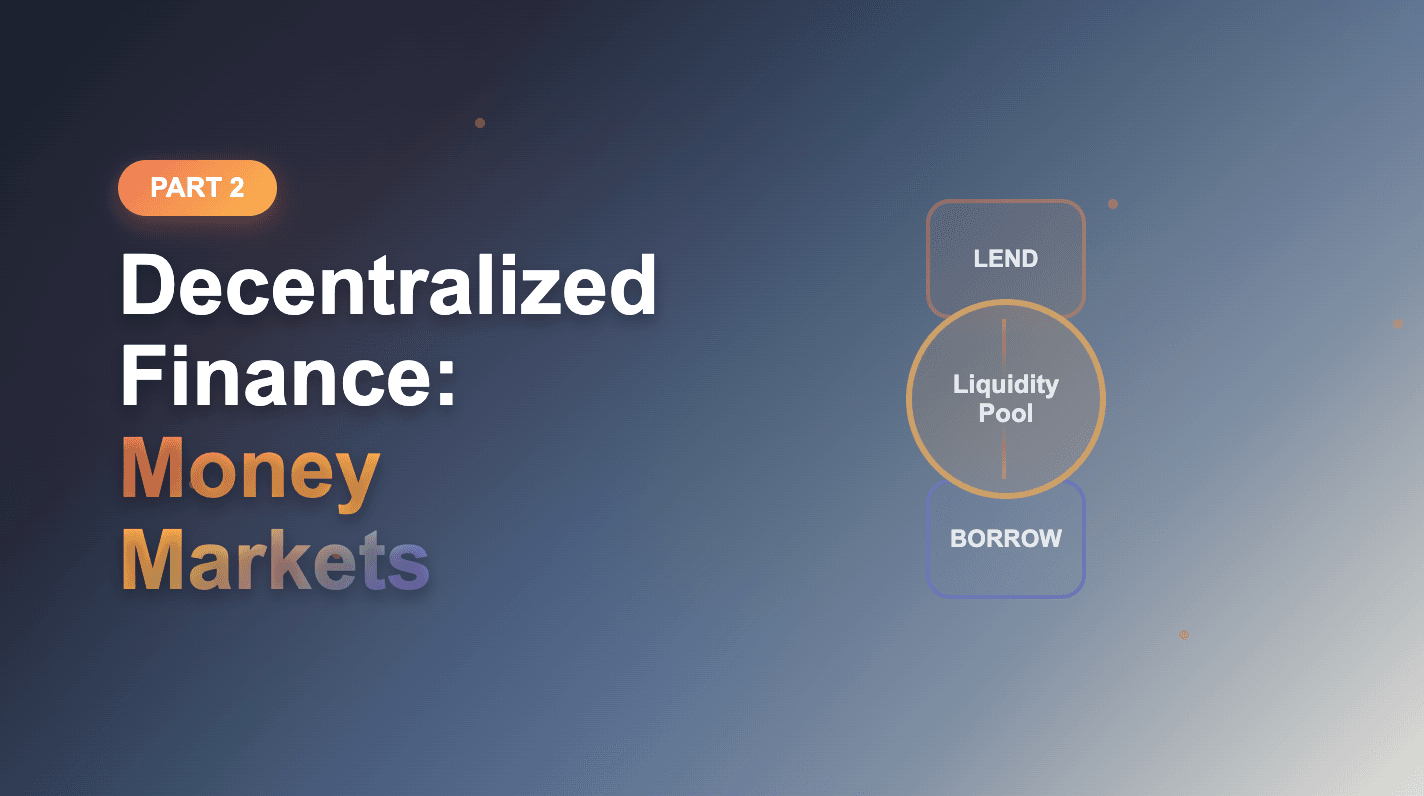 PART 2

Decentralized Finance: Money Markets

LEND

Liquidity Pool

BORROW